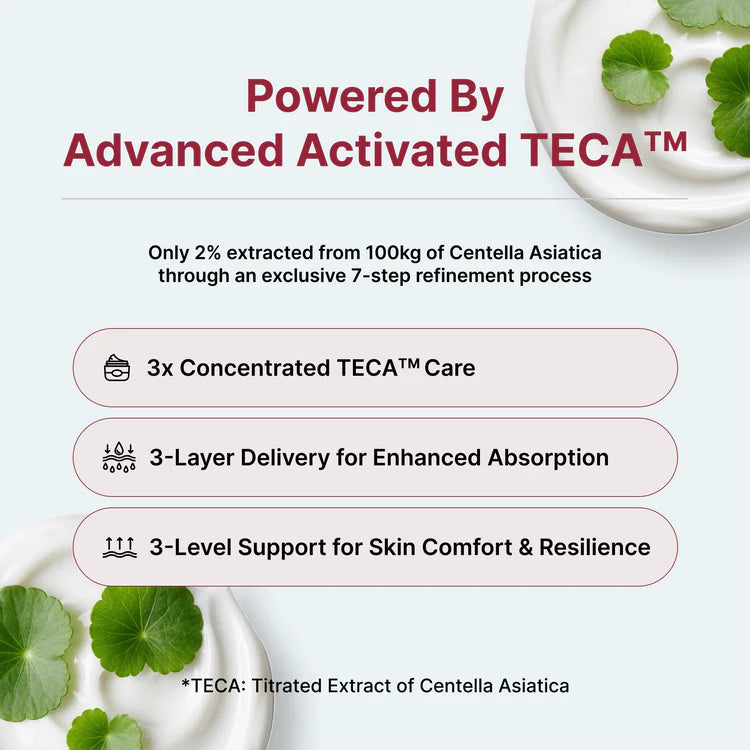 Powered By
Advanced Activated TECA™

Only 2% extracted from 100kg of Centella Asiatica through an exclusive 7-step refinement process

3x Concentrated TECA™ Care

3-Layer Delivery for Enhanced Absorption

3-Level Support for Skin Comfort & Resilience

*TECA: Titrated Extract of Centella Asiatica